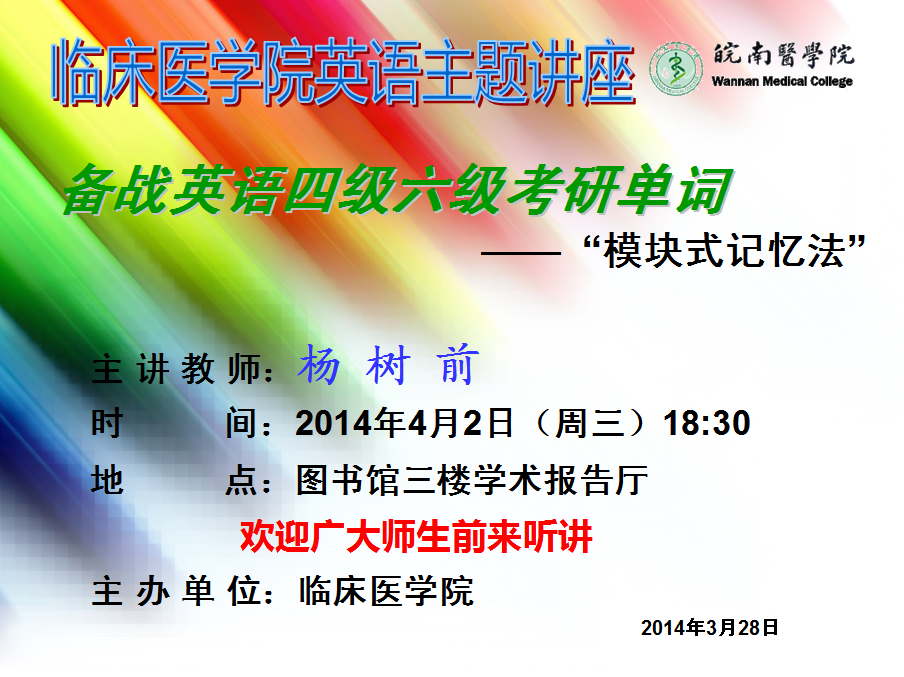 临床医学院英语主题讲座

皖南醫學院
Wannan Medical College

备战英语四级六级考研单词
——“模块式记忆法”

主讲教师：杨 树 前
时　　间：2014年4月2日（周三）18:30
地　　点：图书馆三楼学术报告厅

欢迎广大师生前来听讲

主办单位：临床医学院

2014年3月28日